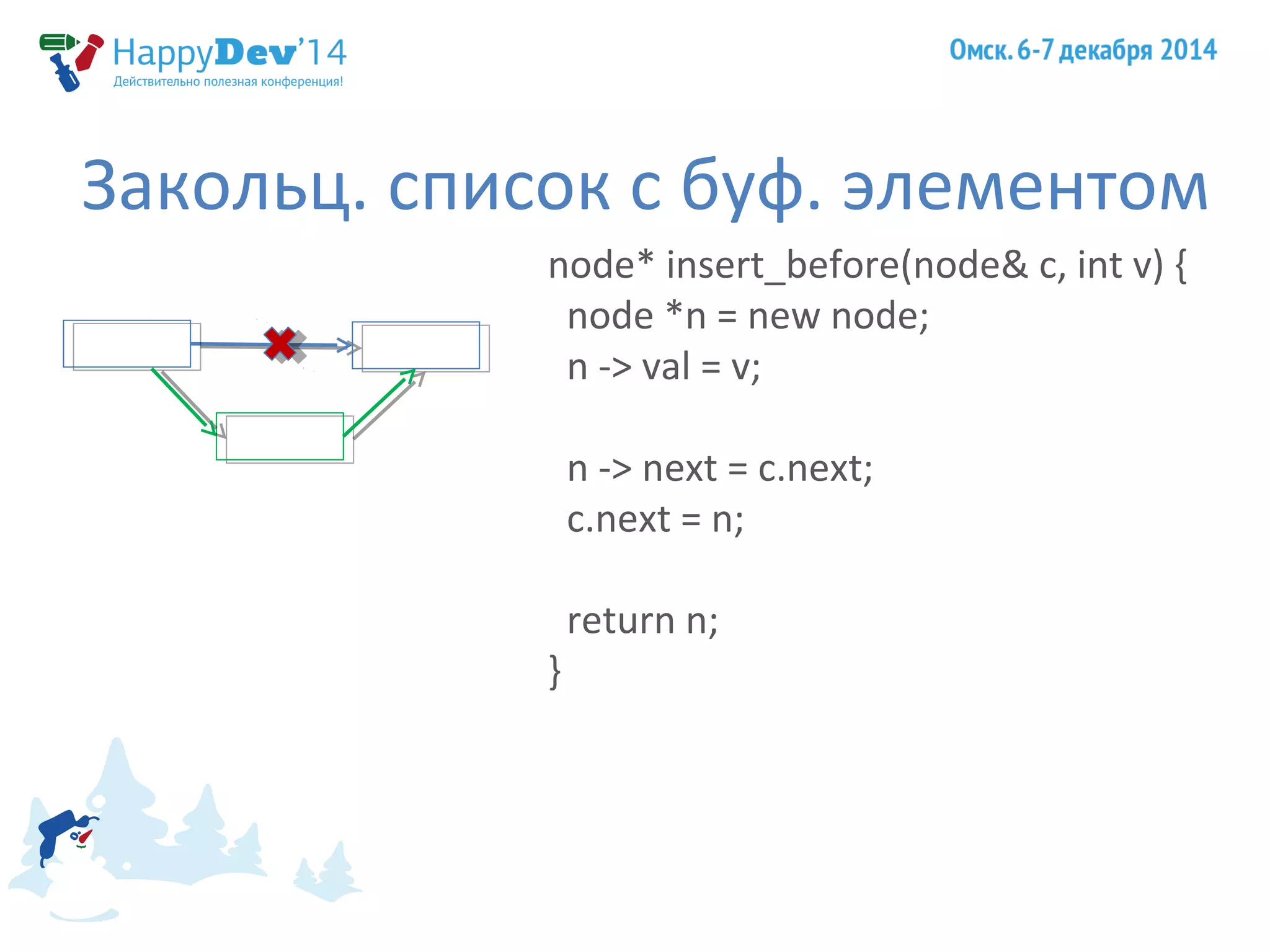 HappyDev'14
Действительно полезная конференция!

Омск. 6-7 декабря 2014

Закольц. список с буф. элементом

node* insert_before(node& c, int v) {
node *n = new node;
n -> val = v;

n -> next = c.next;
c.next = n;

return n;
}